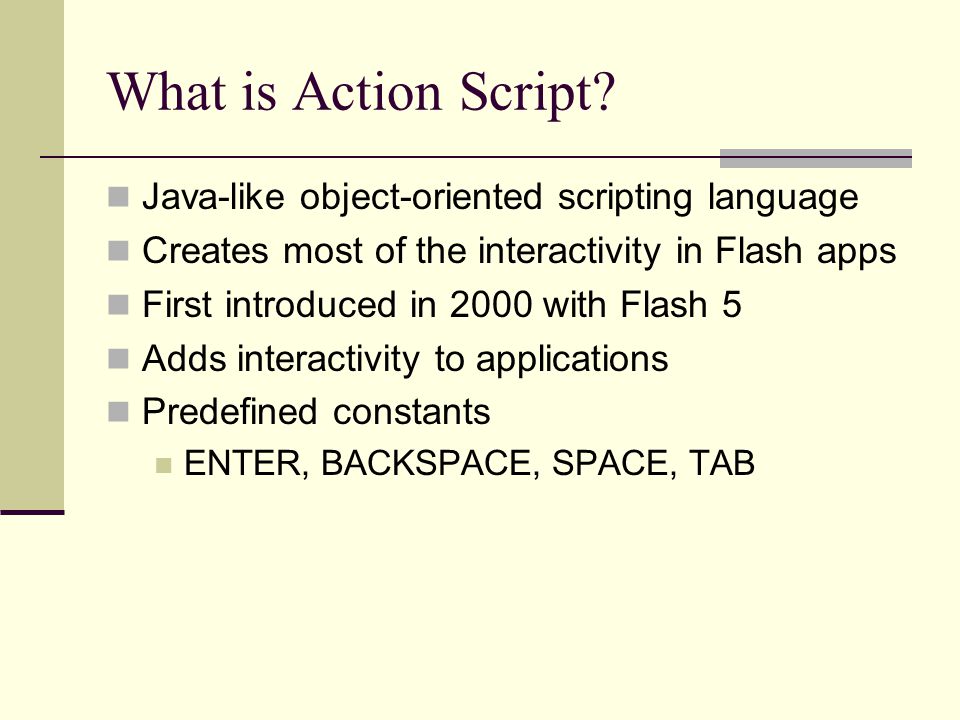 What is Action Script?

Java-like object-oriented scripting language
Creates most of the interactivity in Flash apps
First introduced in 2000 with Flash 5
Adds interactivity to applications
Predefined constants
ENTER, BACKSPACE, SPACE, TAB